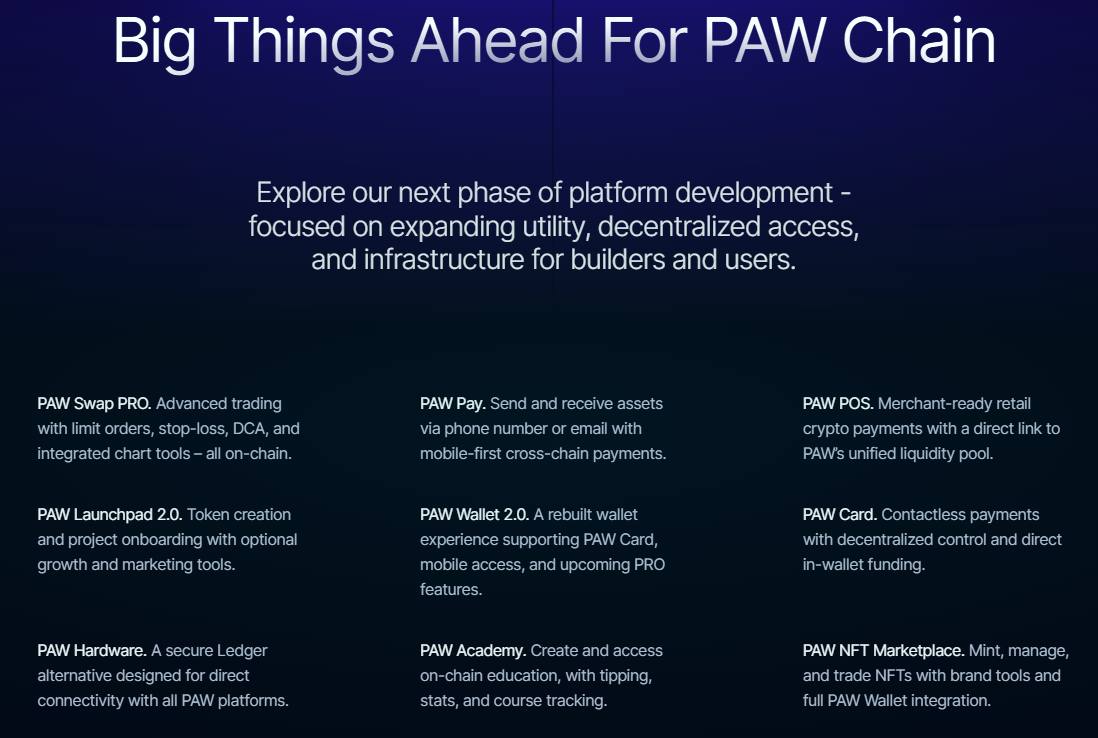 Big Things Ahead For PAW Chain

Explore our next phase of platform development - focused on expanding utility, decentralized access, and infrastructure for builders and users.

PAW Swap PRO. Advanced trading with limit orders, stop-loss, DCA, and integrated chart tools – all on-chain.

PAW Launchpad 2.0. Token creation and project onboarding with optional growth and marketing tools.

PAW Hardware. A secure Ledger alternative designed for direct connectivity with all PAW platforms.

PAW Pay. Send and receive assets via phone number or email with mobile-first cross-chain payments.

PAW Wallet 2.0. A rebuilt wallet experience supporting PAW Card, mobile access, and upcoming PRO features.

PAW Academy. Create and access on-chain education, with tipping, stats, and course tracking.

PAW POS. Merchant-ready retail crypto payments with a direct link to PAW's unified liquidity pool.

PAW Card. Contactless payments with decentralized control and direct in-wallet funding.

PAW NFT Marketplace. Mint, manage, and trade NFTs with brand tools and full PAW Wallet integration.